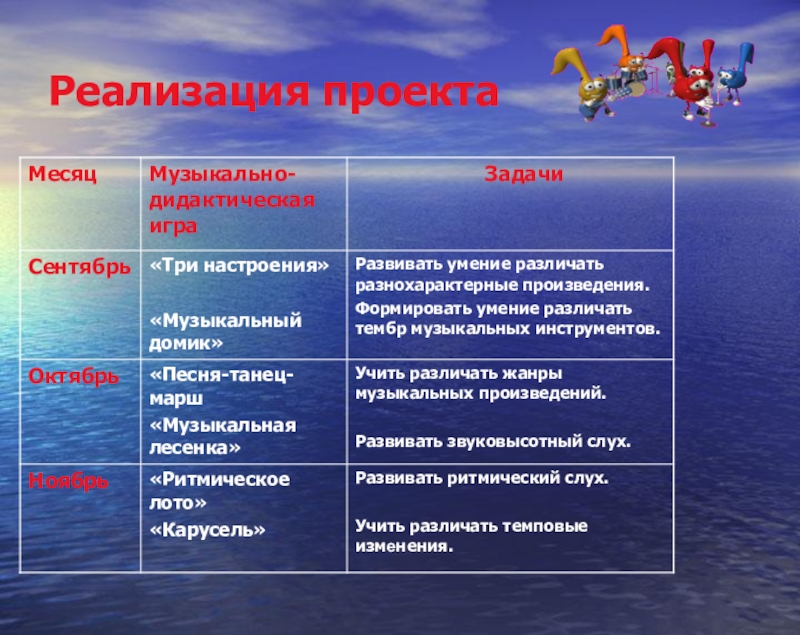 Реализация проекта

| Месяц | Музыкально-дидактическая игра | Задачи |
|---|---|---|
| Сентябрь | «Три настроения» «Музыкальный домик» | Развивать умение различать разнохарактерные произведения. Формировать умение различать тембр музыкальных инструментов. |
| Октябрь | «Песня-танец-марш «Музыкальная лесенка» | Учить различать жанры музыкальных произведений. Развивать звуковысотный слух. |
| Ноябрь | «Ритмическое лото» «Карусель» | Развивать ритмический слух. Учить различать темповые изменения. |